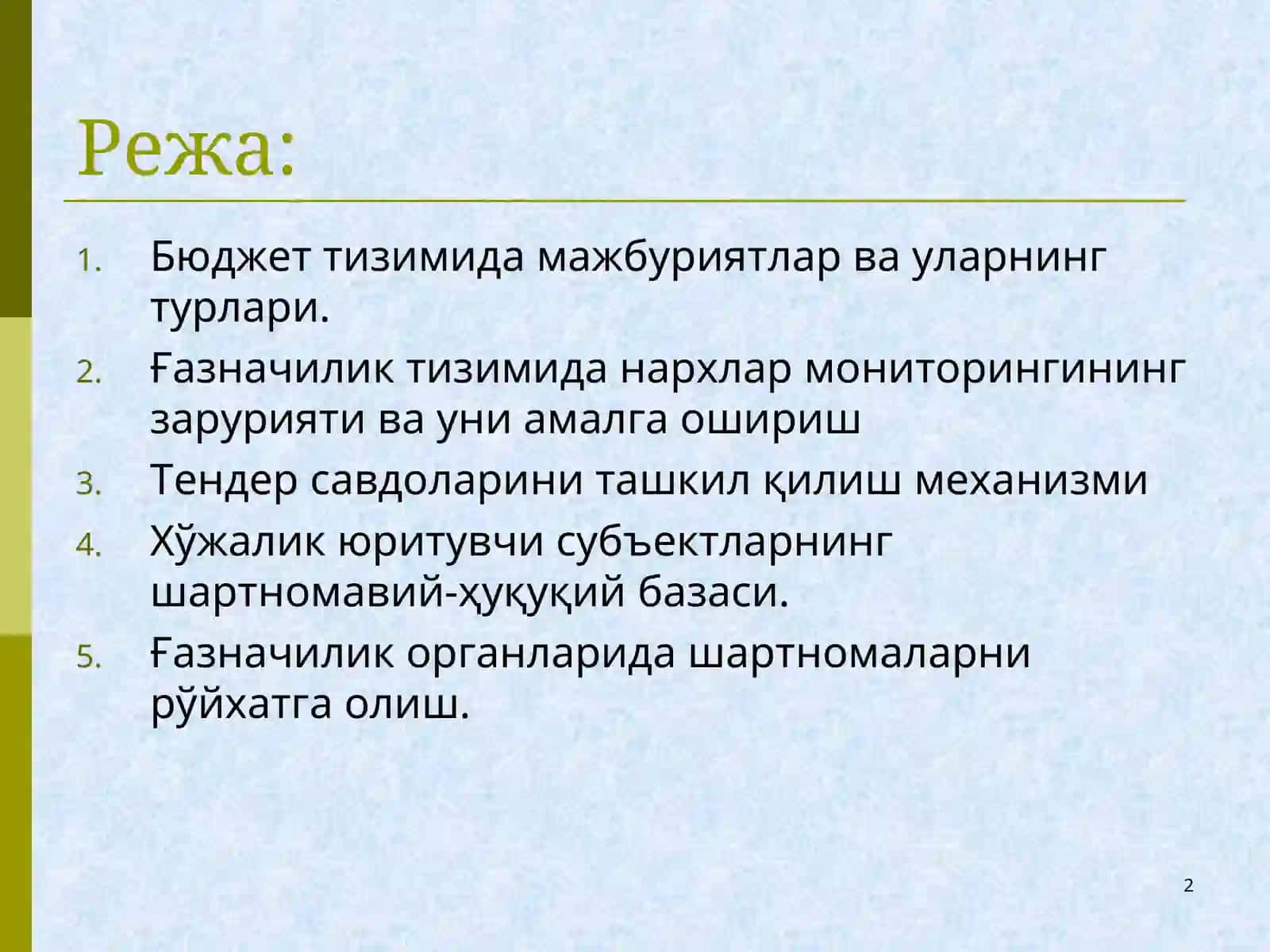 Режа:

1. Бюджет тизимида мажбуриятлар ва уларнинг турлари.
2. Ғазначилик тизимида нархлар мониторингининг зарурияти ва уни амалга ошириш
3. Тендер савдоларини ташкил қилиш механизми
4. Хўжалик юритувчи субъектларнинг шартномавий-ҳуқуқий базаси.
5. Ғазначилик органларида шартномаларни рўйхатга олиш.

2